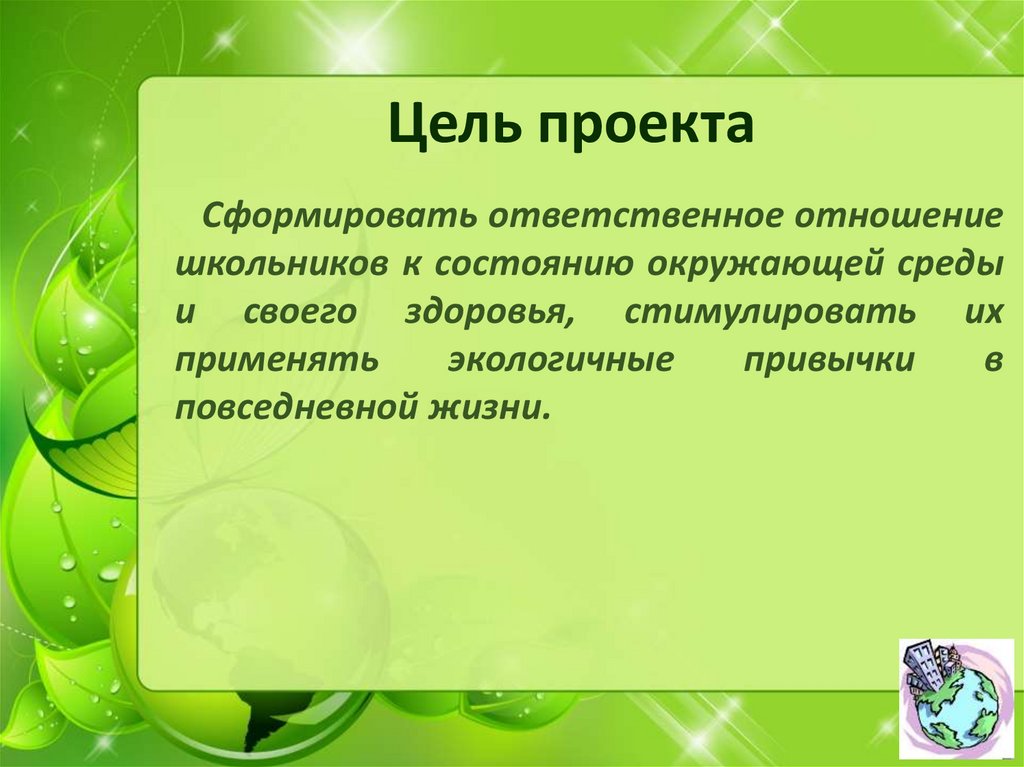 Цель проекта

Сформировать ответственное отношение школьников к состоянию окружающей среды и своего здоровья, стимулировать их применять экологичные привычки в повседневной жизни.